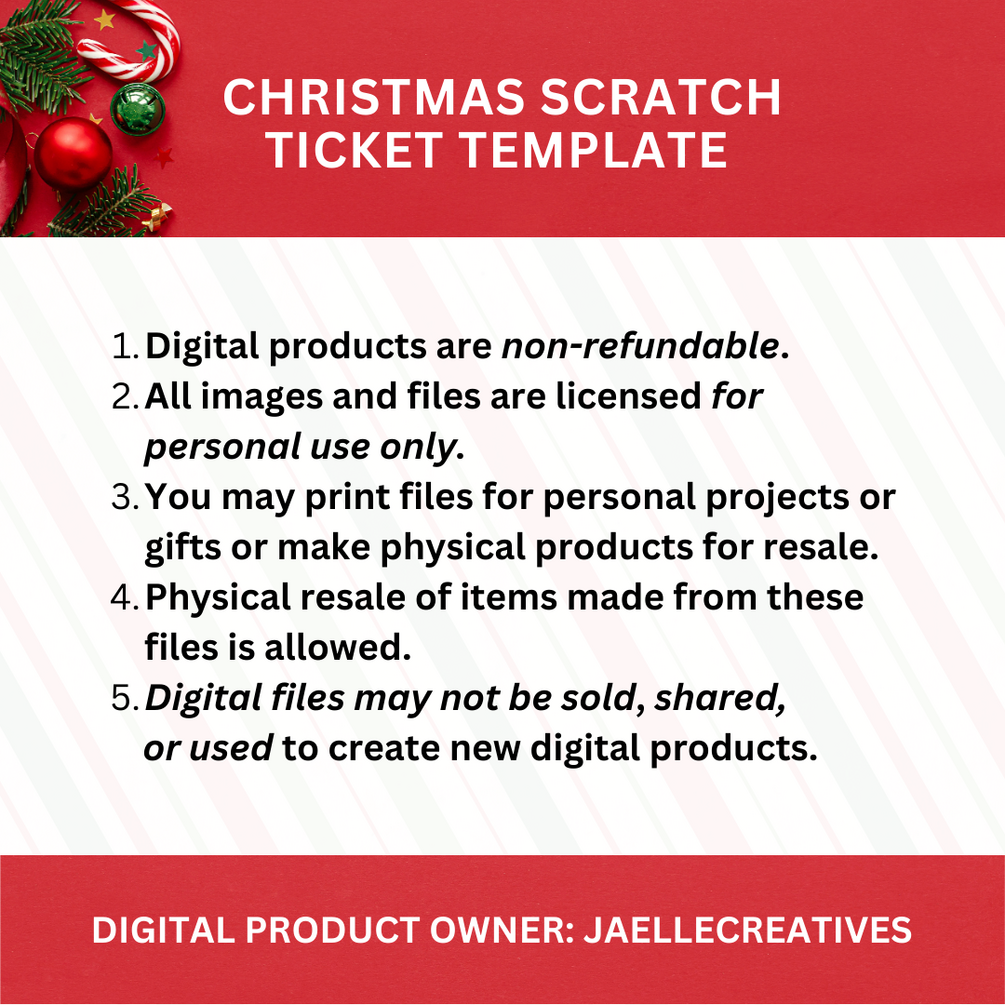 CHRISTMAS SCRATCH TICKET TEMPLATE

1. Digital products are non-refundable.
2. All images and files are licensed for personal use only.
3. You may print files for personal projects or gifts or make physical products for resale.
4. Physical resale of items made from these files is allowed.
5. Digital files may not be sold, shared, or used to create new digital products.

DIGITAL PRODUCT OWNER: JAELLECREATIVES